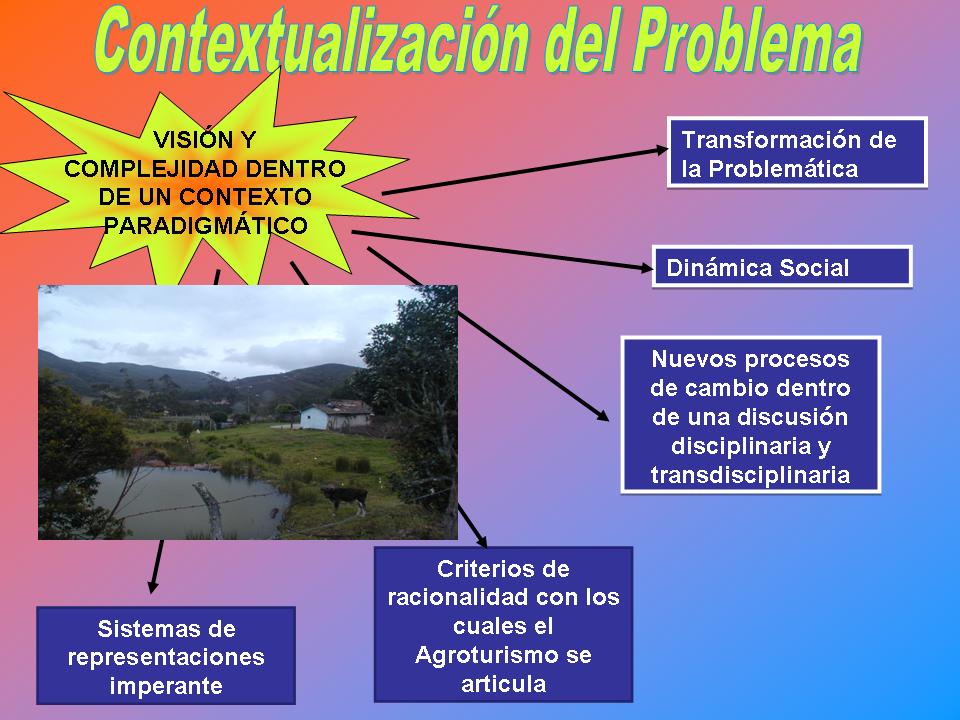 Contextualización del Problema

VISIÓN Y COMPLEJIDAD DENTRO DE UN CONTEXTO PARADIGMÁTICO

Transformación de la Problemática

Dinámica Social

Nuevos procesos de cambio dentro de una discusión disciplinaria y transdisciplinaria

Criterios de racionalidad con los cuales el Agroturismo se articula

Sistemas de representaciones imperante